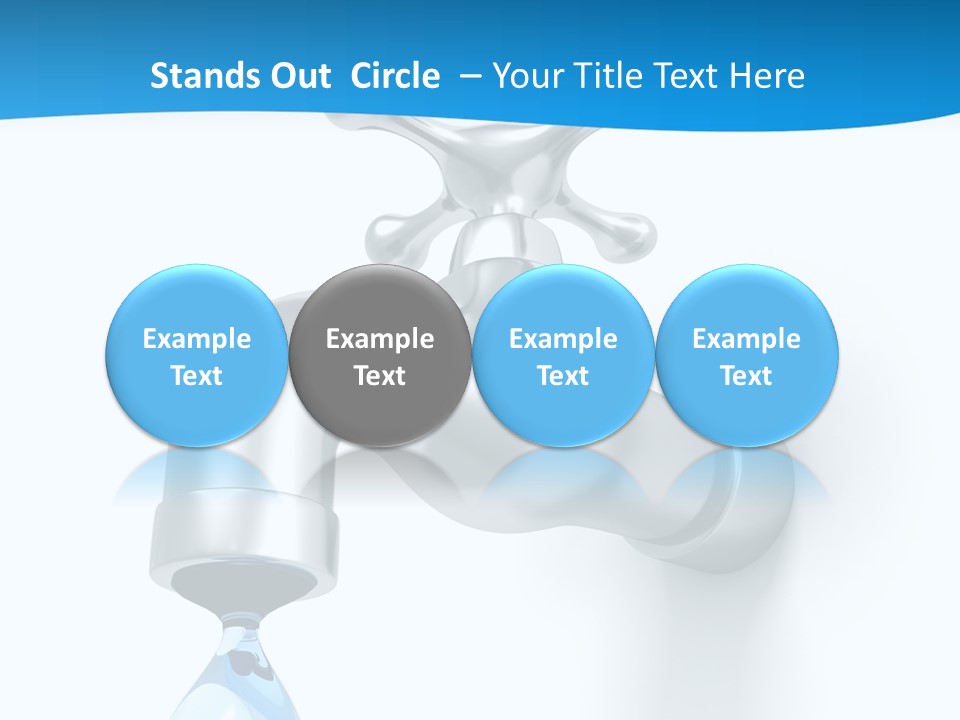 Stands Out Circle – Your Title Text Here

Example Text

Example Text

Example Text

Example Text